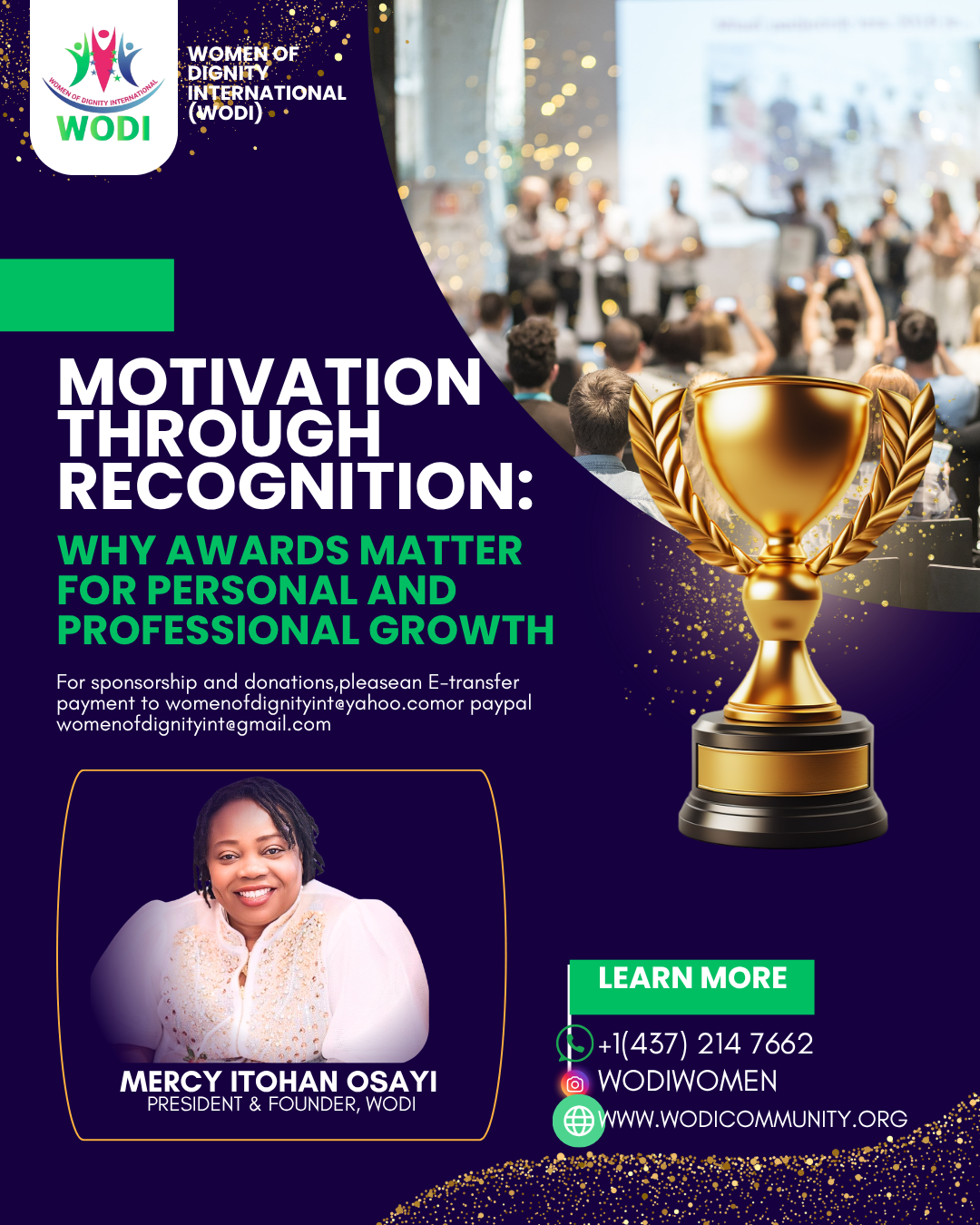 WOMEN OF DIGNITY INTERNATIONAL

WODI

WOMEN OF DIGNITY INTERNATIONAL (WODI)

MOTIVATION THROUGH RECOGNITION:

WHY AWARDS MATTER FOR PERSONAL AND PROFESSIONAL GROWTH

For sponsorship and donations,pleasean E-transfer payment to womenofdignityint@yahoo.comor paypal womenofdignityint@gmail.com

MERCY ITOHAN OSAYI
PRESIDENT & FOUNDER, WODI

LEARN MORE

+1(437) 214 7662
WODIWOMEN
WWW.WODICOMMUNITY.ORG